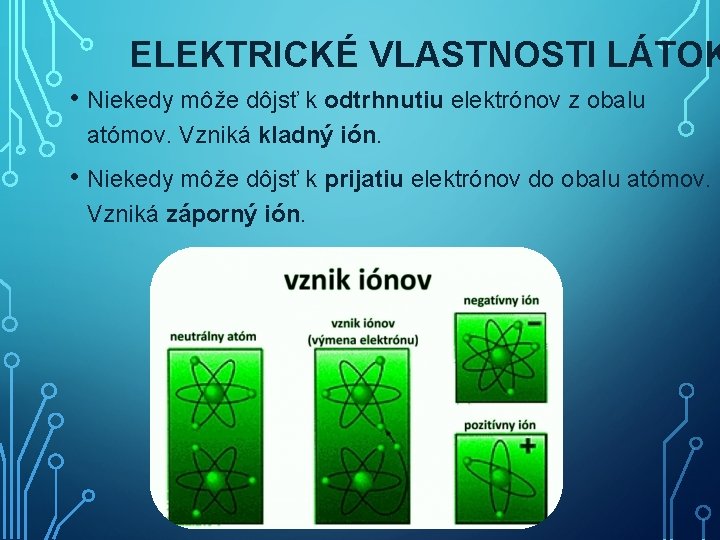 ELEKTRICKÉ VLASTNOSTI LÁTOK

• Niekedy môže dôjsť k odtrhnutiu elektrónov z obalu atómov. Vzniká kladný ión.

• Niekedy môže dôjsť k prijatiu elektrónov do obalu atómov. Vzniká záporný ión.

vznik iónov

neutrálny atóm

vznik iónov (výmena elektrónu)

negatívny ión

−

pozitívny ión

+